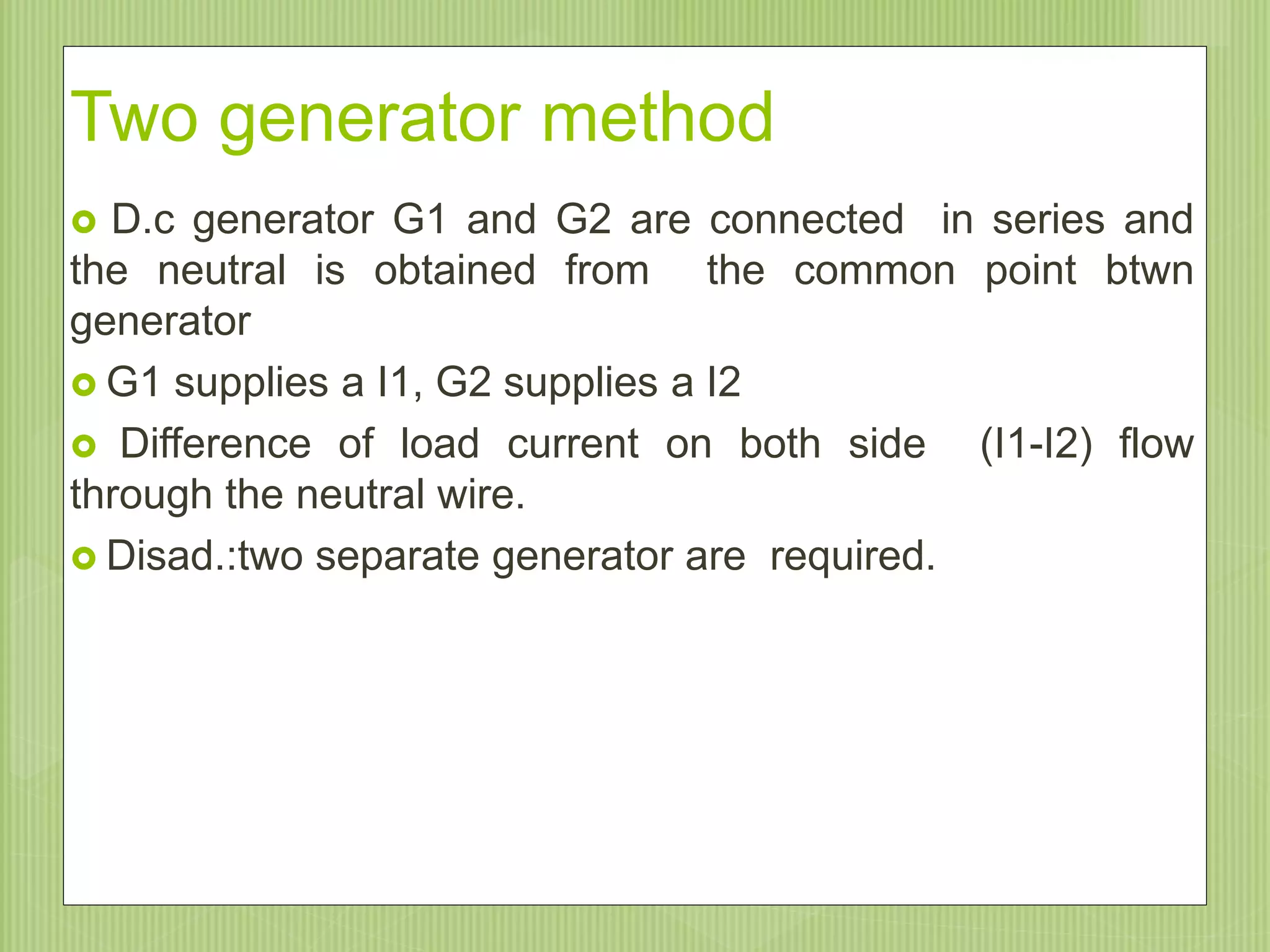 Two generator method

D.c generator G1 and G2 are connected in series and the neutral is obtained from the common point btwn generator

G1 supplies a I1, G2 supplies a I2

Difference of load current on both side (I1-I2) flow through the neutral wire.

Disad.:two separate generator are required.